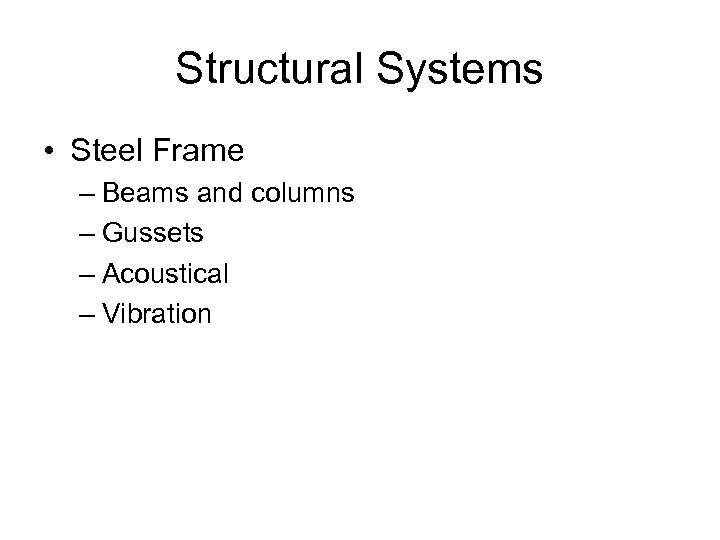 Structural Systems

• Steel Frame
– Beams and columns
– Gussets
– Acoustical
– Vibration